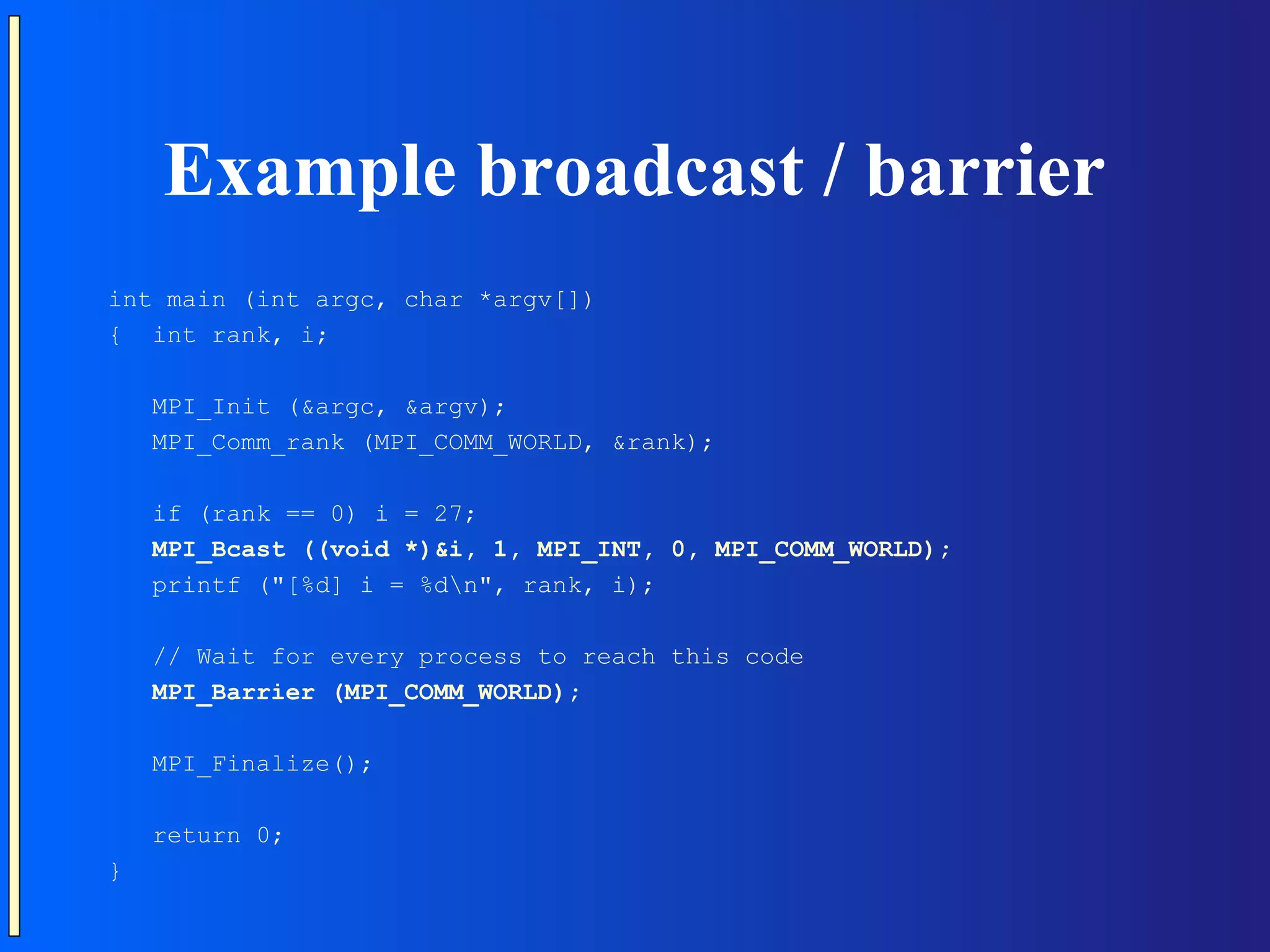 Example broadcast / barrier

int main (int argc, char *argv[])
{  int rank, i;

   MPI_Init (&argc, &argv);
   MPI_Comm_rank (MPI_COMM_WORLD, &rank);

   if (rank == 0) i = 27;
   MPI_Bcast ((void *)&i, 1, MPI_INT, 0, MPI_COMM_WORLD);
   printf ("[%d] i = %d\n", rank, i);

   // Wait for every process to reach this code
   MPI_Barrier (MPI_COMM_WORLD);

   MPI_Finalize();

   return 0;
}